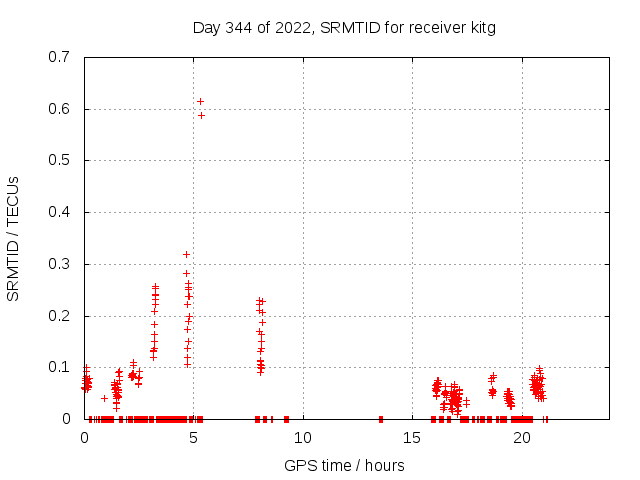 Day 344 of 2022, SRMTID for receiver kitg

SRMTID / TECUs

0.7
0.6
0.5
0.4
0.3
0.2
0.1
0

0
5
10
15
20

GPS time / hours